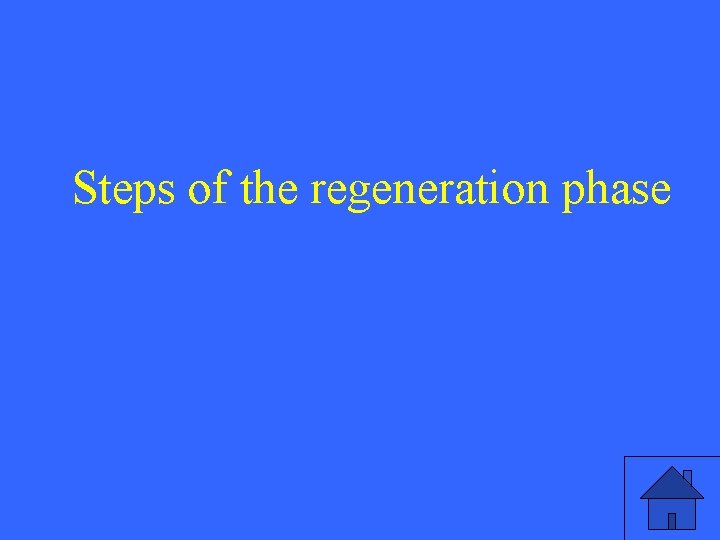 Steps of the regeneration phase